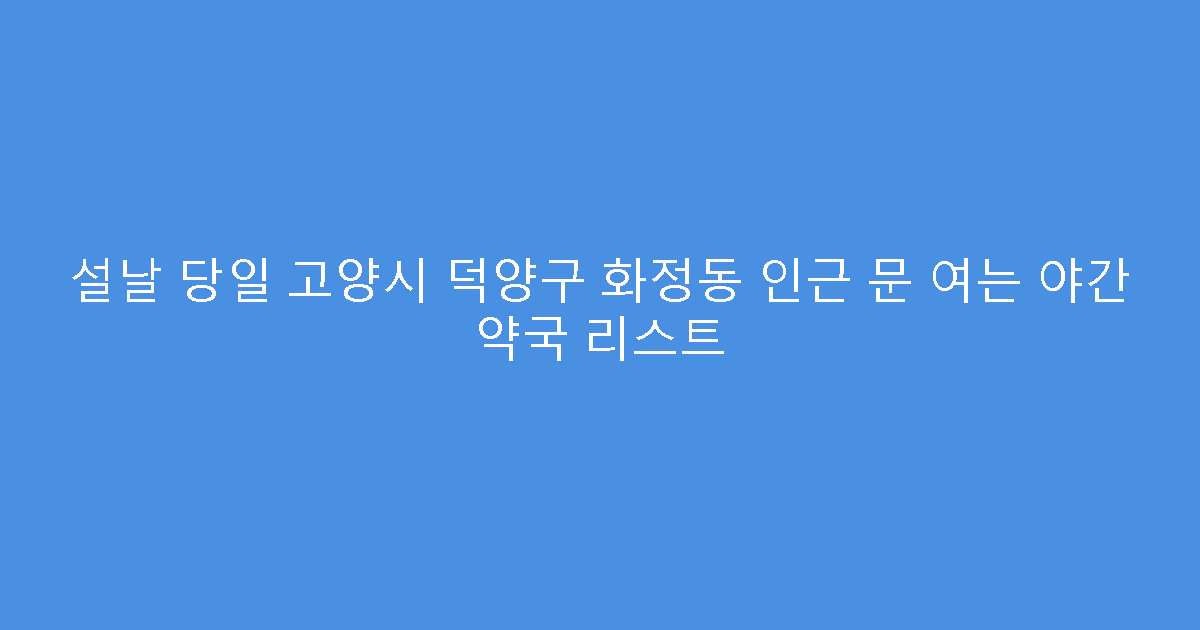 설날 당일 고양시 덕양구 화정동 인근 문 여는 야간 약국 리스트